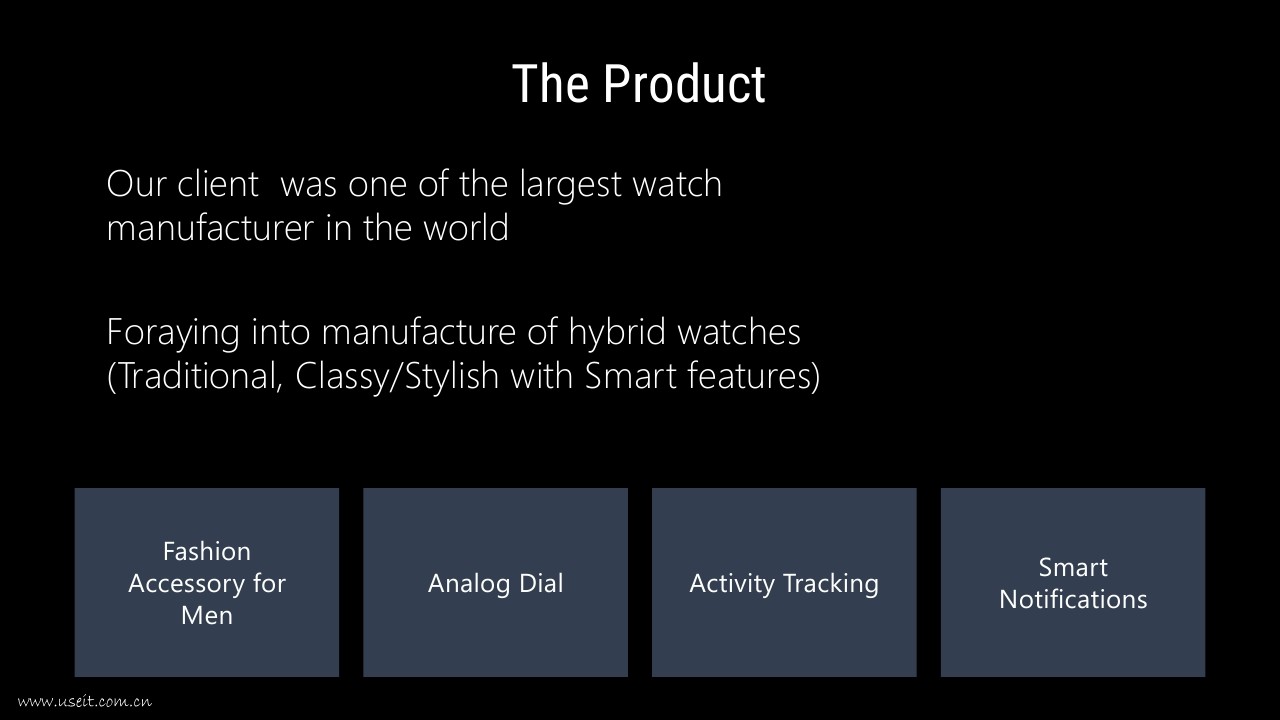 The Product

Our client  was one of the largest watch manufacturer in the world

Foraying into manufacture of hybrid watches (Traditional, Classy/Stylish with Smart features)

Fashion Accessory for Men

Analog Dial

Activity Tracking

Smart Notifications

www.useit.com.cn